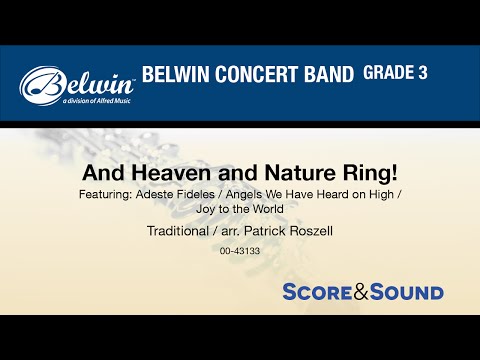 Belwin™
a division of Alfred Music
BELWIN CONCERT BAND GRADE 3

And Heaven and Nature Ring!
Featuring: Adeste Fideles / Angels We Have Heard on High / Joy to the World

Traditional / arr. Patrick Roszell

00-43133

SCORE&SOUND